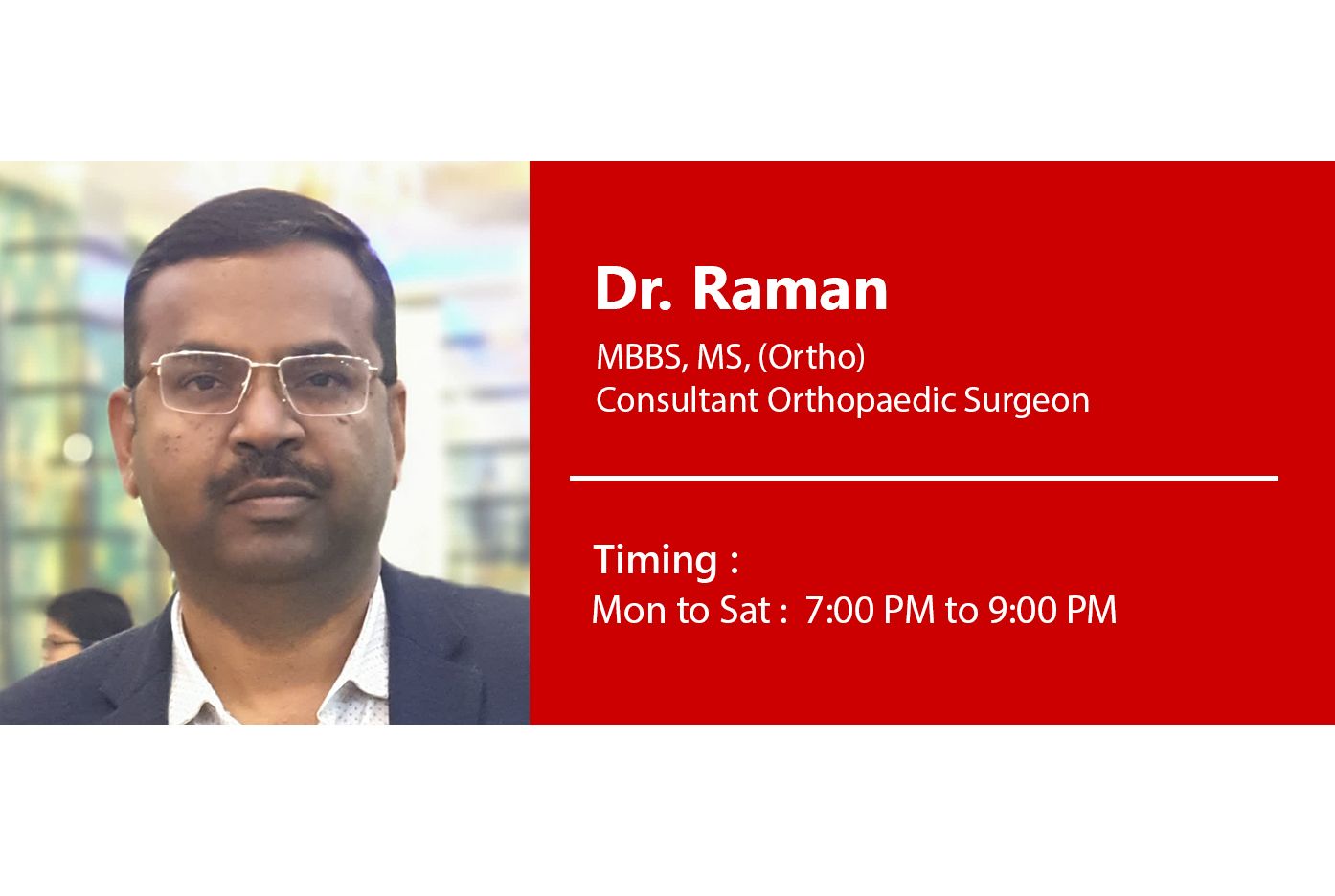 Dr. Raman

MBBS, MS, (Ortho)
Consultant Orthopaedic Surgeon

Timing :
Mon to Sat : 7:00 PM to 9:00 PM